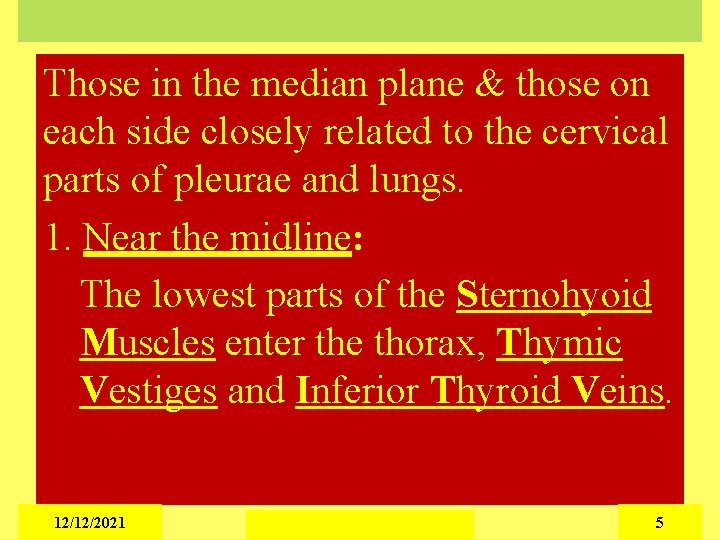 Those in the median plane & those on each side closely related to the cervical parts of pleurae and lungs.

1. Near the midline:

The lowest parts of the Sternohyoid Muscles enter the thorax, Thymic Vestiges and Inferior Thyroid Veins.

12/12/2021

5